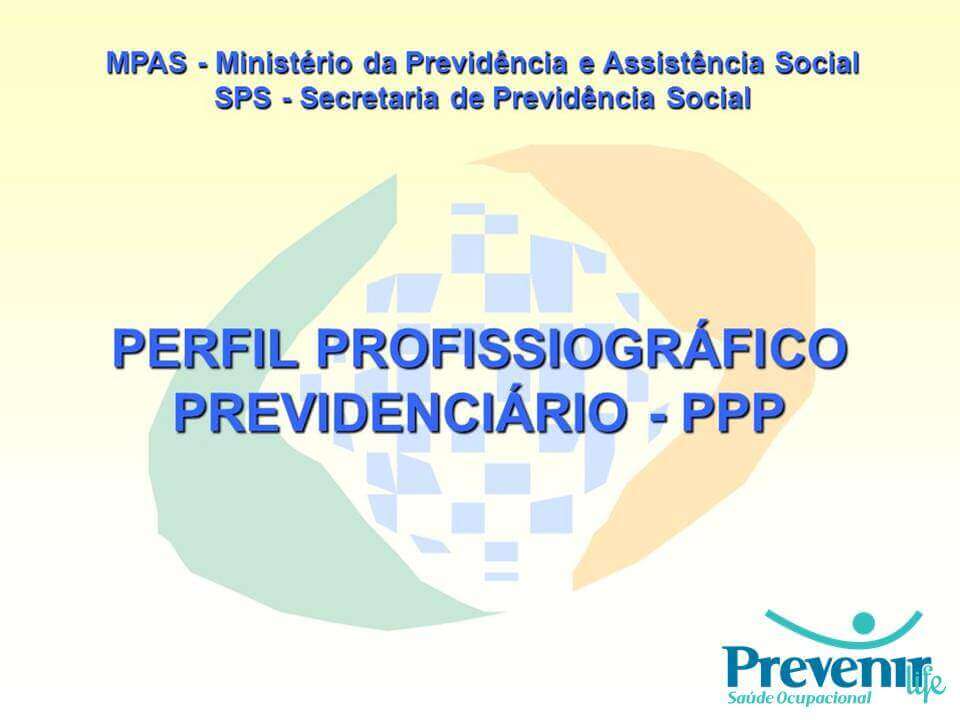 MPAS - Ministério da Previdência e Assistência Social
SPS - Secretaria de Previdência Social

PERFIL PROFISSIOGRÁFICO PREVIDENCIÁRIO - PPP

Prevenir life
Saúde Ocupacional